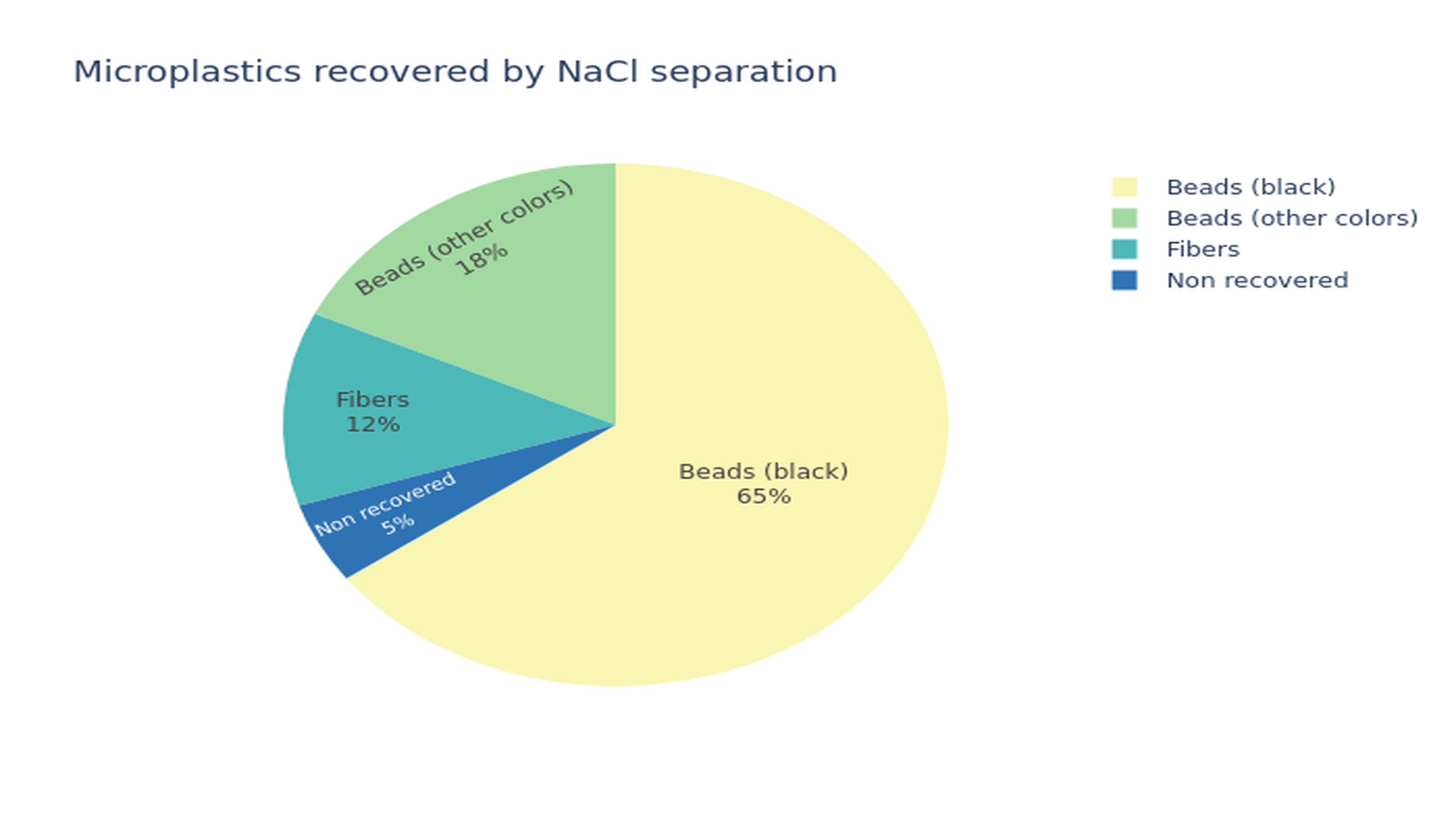 Microplastics recovered by NaCl separation

Beads (other colors)
18%

Fibers
12%

Non recovered
5%

Beads (black)
65%

Beads (black)
Beads (other colors)
Fibers
Non recovered